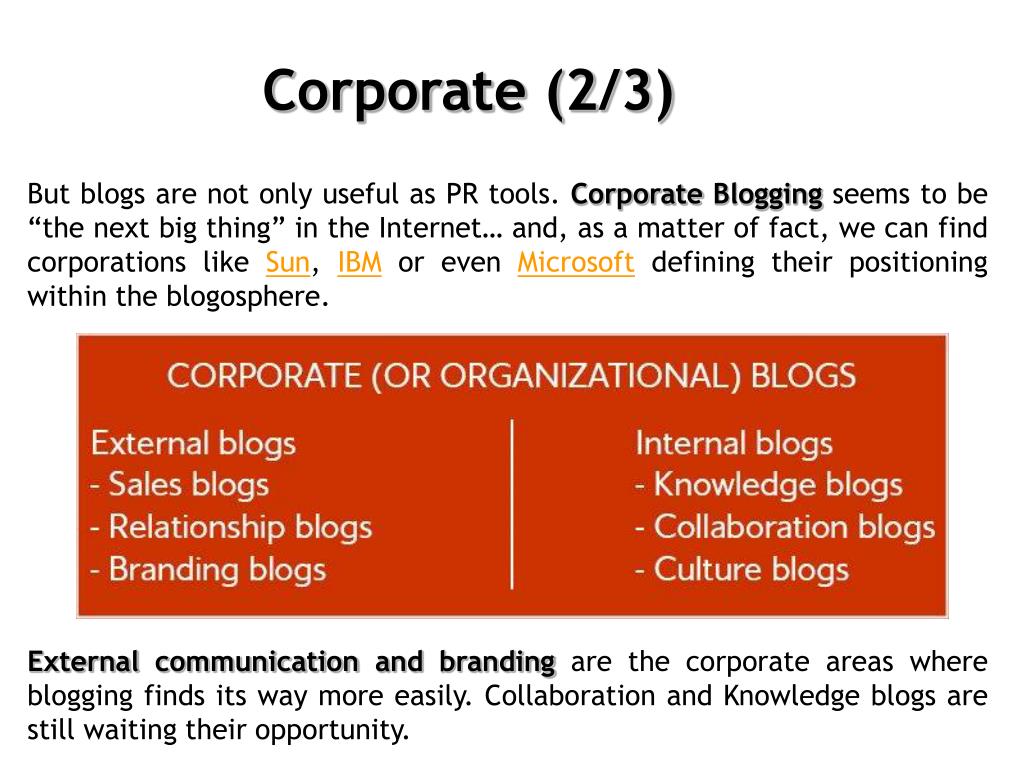 Corporate (2/3)

But blogs are not only useful as PR tools. Corporate Blogging seems to be “the next big thing” in the Internet… and, as a matter of fact, we can find corporations like Sun, IBM or even Microsoft defining their positioning within the blogosphere.

CORPORATE (OR ORGANIZATIONAL) BLOGS

External blogs
- Sales blogs
- Relationship blogs
- Branding blogs

Internal blogs
- Knowledge blogs
- Collaboration blogs
- Culture blogs

External communication and branding are the corporate areas where blogging finds its way more easily. Collaboration and Knowledge blogs are still waiting their opportunity.